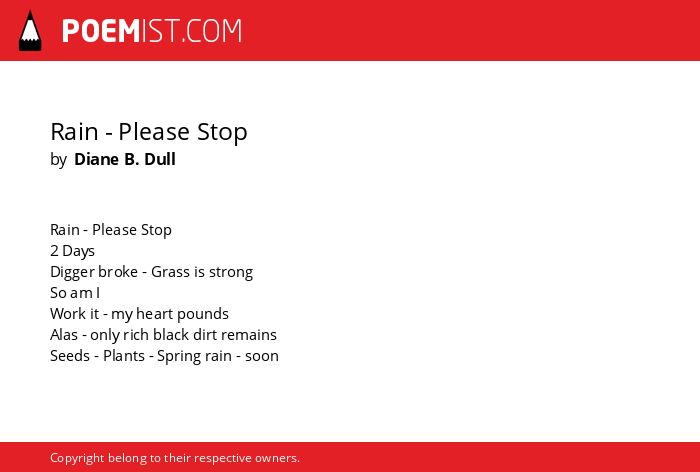 POEMIST.COM

Rain - Please Stop
by Diane B. Dull

Rain - Please Stop
2 Days
Digger broke - Grass is strong
So am I
Work it - my heart pounds
Alas - only rich black dirt remains
Seeds - Plants - Spring rain - soon

Copyright belong to their respective owners.